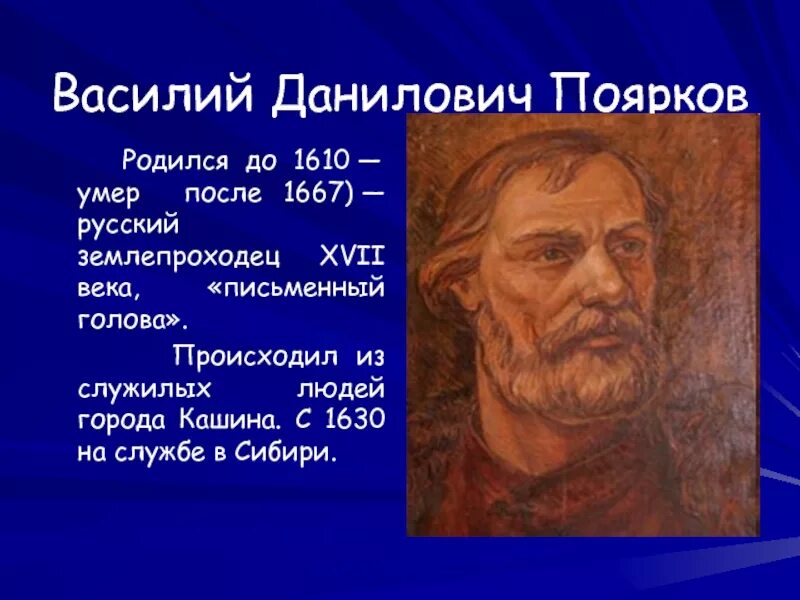 Василий Данилович Поярков

Родился до 1610 — умер после 1667) — русский землепроходец XVII века, «письменный голова».

Происходил из служилых людей города Кашина. С 1630 на службе в Сибири.